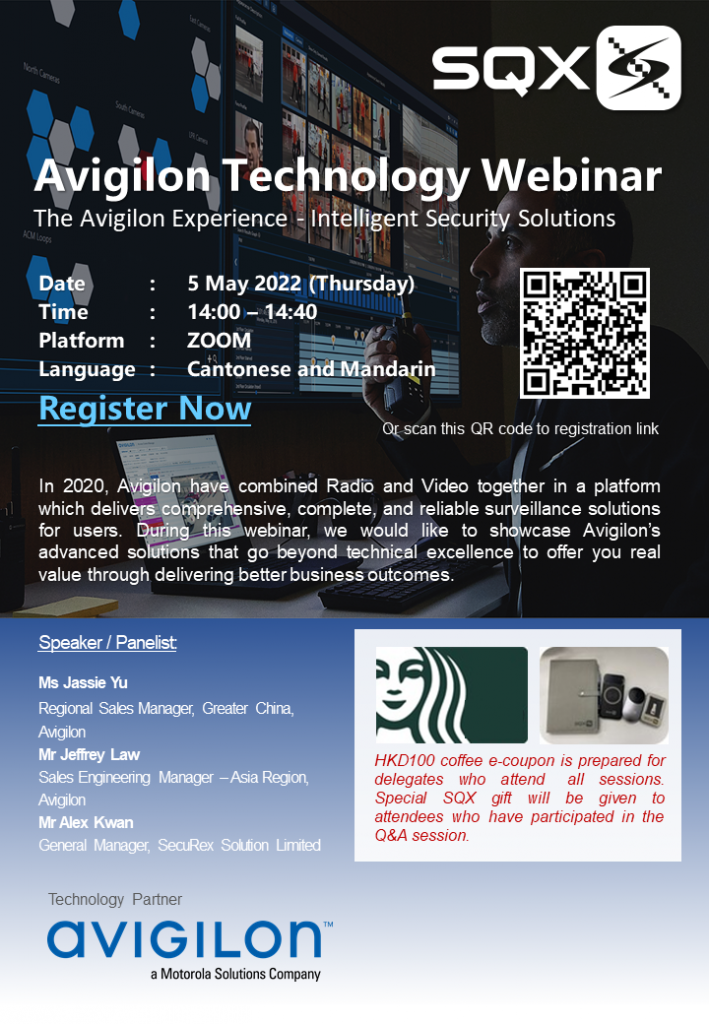 SQX

Avigilon Technology Webinar
The Avigilon Experience - Intelligent Security Solutions

Date : 5 May 2022 (Thursday)
Time : 14:00 – 14:40
Platform : ZOOM
Language : Cantonese and Mandarin

Register Now

Or scan this QR code to registration link

In 2020, Avigilon have combined Radio and Video together in a platform which delivers comprehensive, complete, and reliable surveillance solutions for users. During this webinar, we would like to showcase Avigilon's advanced solutions that go beyond technical excellence to offer you real value through delivering better business outcomes.

Speaker / Panelist:

Ms Jassie Yu
Regional Sales Manager, Greater China, Avigilon
Mr Jeffrey Law
Sales Engineering Manager – Asia Region, Avigilon
Mr Alex Kwan
General Manager, SecuRex Solution Limited

HKD100 coffee e-coupon is prepared for delegates who attend all sessions. Special SQX gift will be given to attendees who have participated in the Q&A session.

Technology Partner
AVIGILON™
a Motorola Solutions Company